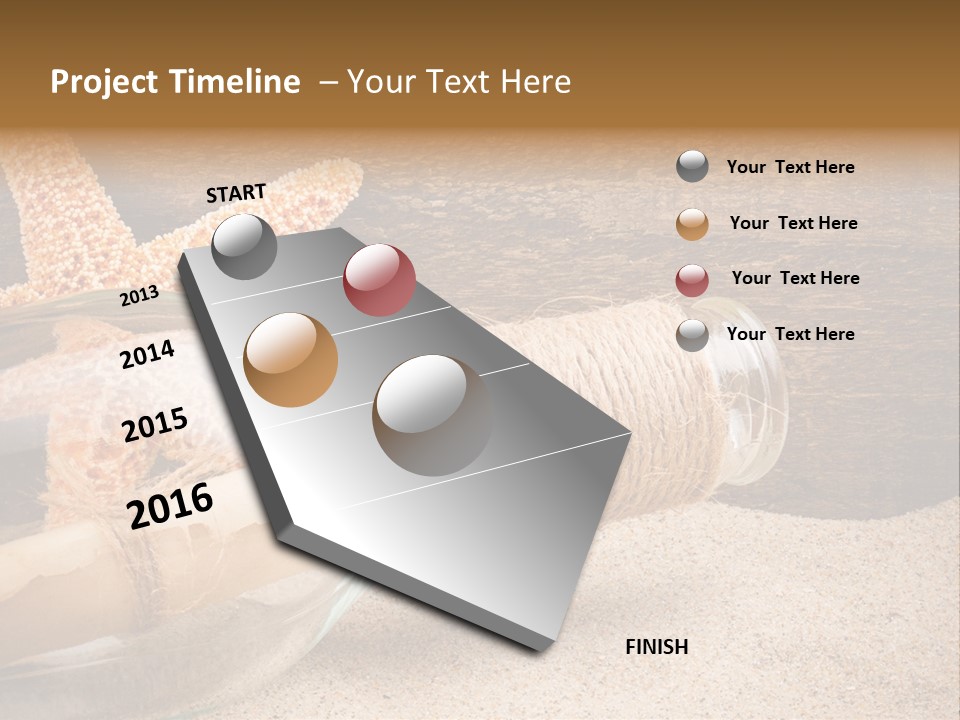 Project Timeline – Your Text Here

START

2013

2014

2015

2016

FINISH

Your Text Here

Your Text Here

Your Text Here

Your Text Here